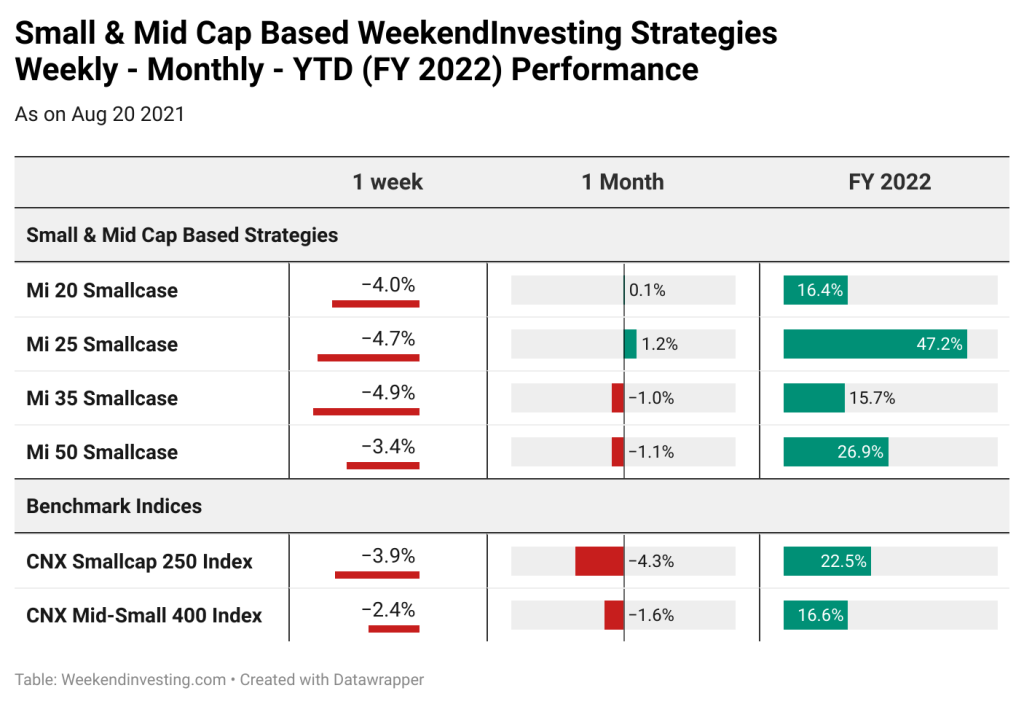 Small & Mid Cap Based WeekendInvesting Strategies
Weekly - Monthly - YTD (FY 2022) Performance

As on Aug 20 2021

| | 1 week | 1 Month | FY 2022 |
|---|---|---|---|
| Small & Mid Cap Based Strategies | | | |
| Mi 20 Smallcase | −4.0% | 0.1% | 16.4% |
| Mi 25 Smallcase | −4.7% | 1.2% | 47.2% |
| Mi 35 Smallcase | −4.9% | −1.0% | 15.7% |
| Mi 50 Smallcase | −3.4% | −1.1% | 26.9% |
| Benchmark Indices | | | |
| CNX Smallcap 250 Index | −3.9% | −4.3% | 22.5% |
| CNX Mid-Small 400 Index | −2.4% | −1.6% | 16.6% |

Table: Weekendinvesting.com • Created with Datawrapper